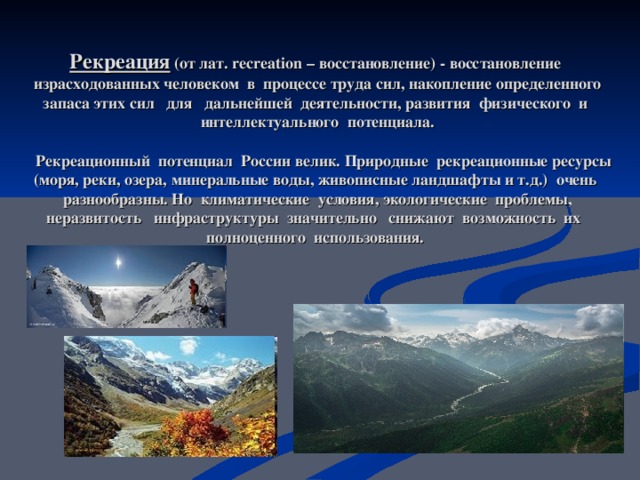 Рекреация (от лат. recreation – восстановление) - восстановление израсходованных человеком в процессе труда сил, накопление определенного запаса этих сил для дальнейшей деятельности, развития физического и интеллектуального потенциала.

Рекреационный потенциал России велик. Природные рекреационные ресурсы (моря, реки, озера, минеральные воды, живописные ландшафты и т.д.) очень разнообразны. Но климатические условия, экологические проблемы, неразвитость инфраструктуры значительно снижают возможность их полноценного использования.